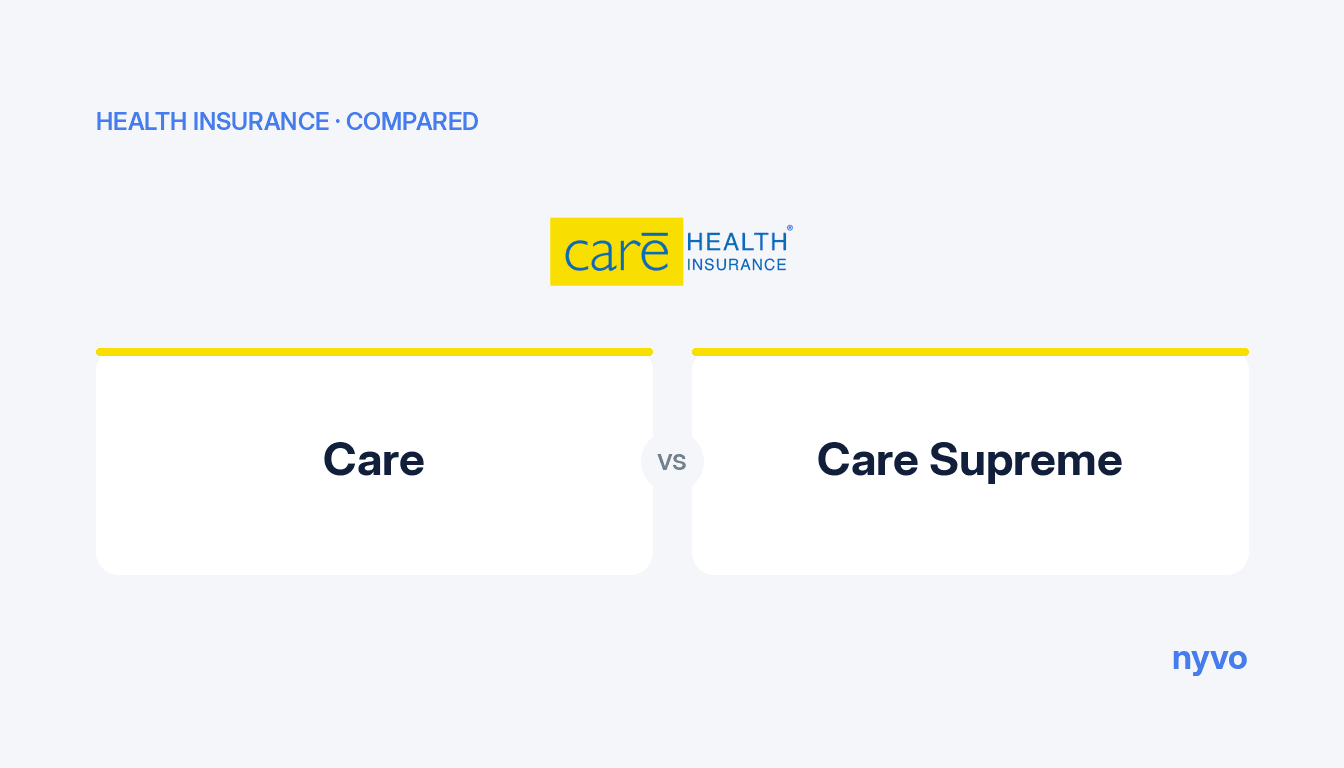 HEALTH INSURANCE · COMPARED

carē HEALTH® INSURANCE

Care

VS

Care Supreme

nyvo